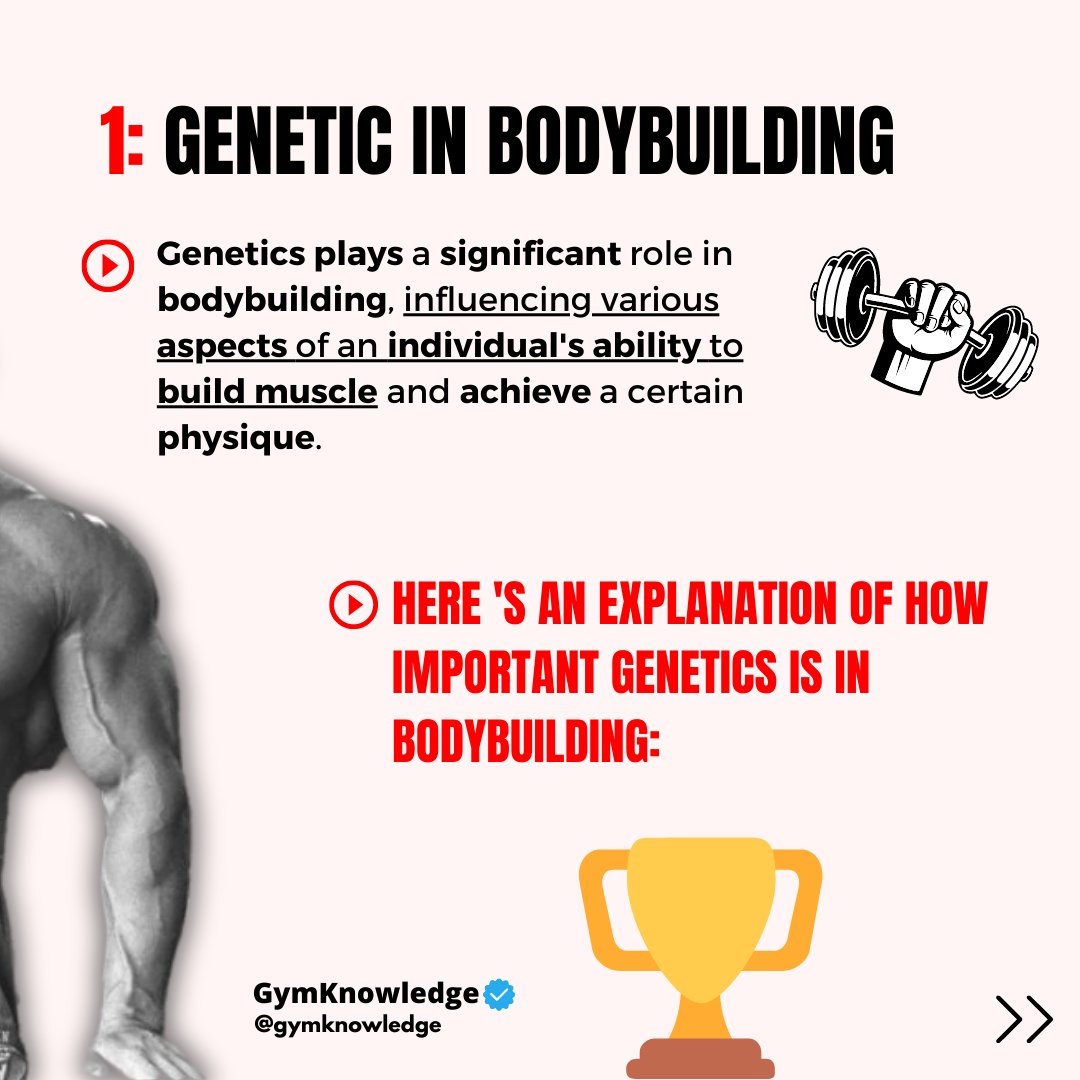 1: GENETIC IN BODYBUILDING

Genetics plays a significant role in bodybuilding, influencing various aspects of an individual's ability to build muscle and achieve a certain physique.

HERE 'S AN EXPLANATION OF HOW IMPORTANT GENETICS IS IN BODYBUILDING:

GymKnowledge
@gymknowledge

>>